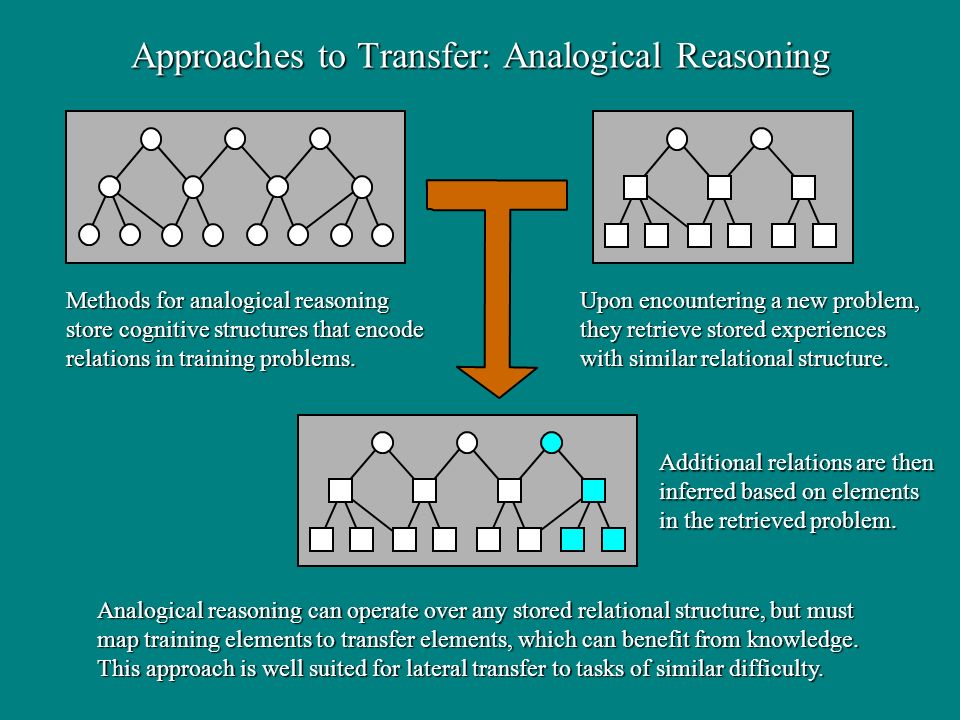 Approaches to Transfer: Analogical Reasoning

Methods for analogical reasoning store cognitive structures that encode relations in training problems.

Upon encountering a new problem, they retrieve stored experiences with similar relational structure.

Additional relations are then inferred based on elements in the retrieved problem.

Analogical reasoning can operate over any stored relational structure, but must map training elements to transfer elements, which can benefit from knowledge. This approach is well suited for lateral transfer to tasks of similar difficulty.